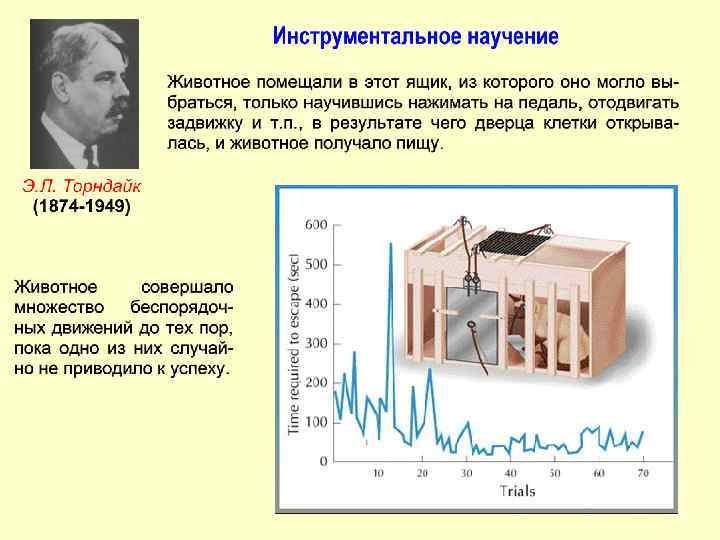 Инструментальное научение

Животное помещали в этот ящик, из которого оно могло выбраться, только научившись нажимать на педаль, отодвигать задвижку и т.п., в результате чего дверца клетки открывалась, и животное получало пищу.

Э.Л. Торндайк
(1874-1949)

Животное совершало множество беспорядочных движений до тех пор, пока одно из них случайно не приводило к успеху.

Time required to escape (sec)
600
500
400
300
200
100
0
10
20
30
40
50
60
70
Trials